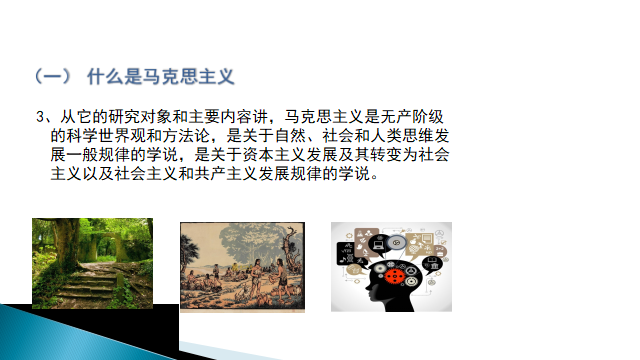 （一） 什么是马克思主义

3、从它的研究对象和主要内容讲，马克思主义是无产阶级的科学世界观和方法论，是关于自然、社会和人类思维发展一般规律的学说，是关于资本主义发展及其转变为社会主义以及社会主义和共产主义发展规律的学说。